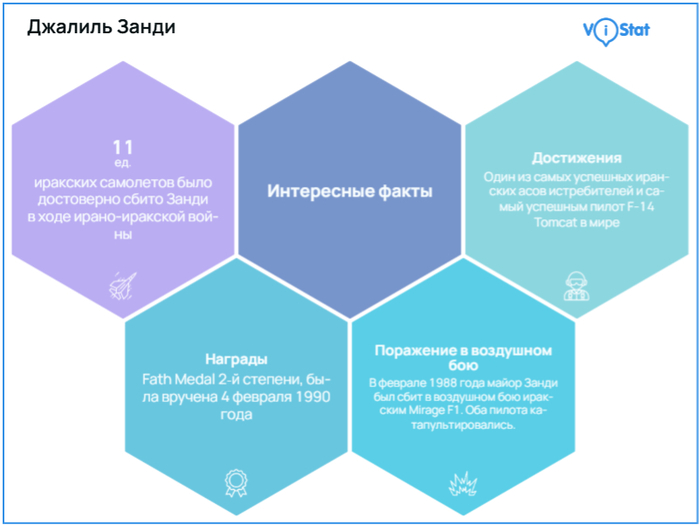 Джалиль Занди

ViStat

11
ед.
иракских самолетов было достоверно сбито Занди в ходе ирано-иракской войны

Интересные факты

Достижения
Один из самых успешных иранских асов истребителей и самый успешным пилот F-14 Tomcat в мире

Награды
Fath Medal 2-й степени, была вручена 4 февраля 1990 года

Поражение в воздушном бою
В феврале 1988 года майор Занди был сбит в воздушном бою иракским Mirage F1. Оба пилота катапультировались.